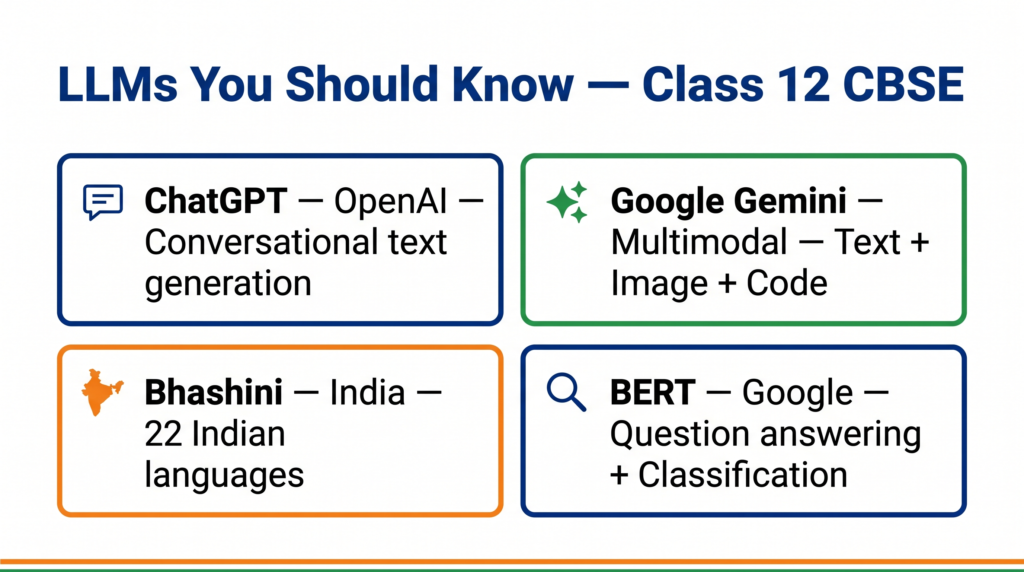 LLMs You Should Know — Class 12 CBSE

ChatGPT — OpenAI — Conversational text generation

Google Gemini — Multimodal — Text + Image + Code

Bhashini — India — 22 Indian languages

BERT — Google — Question answering + Classification